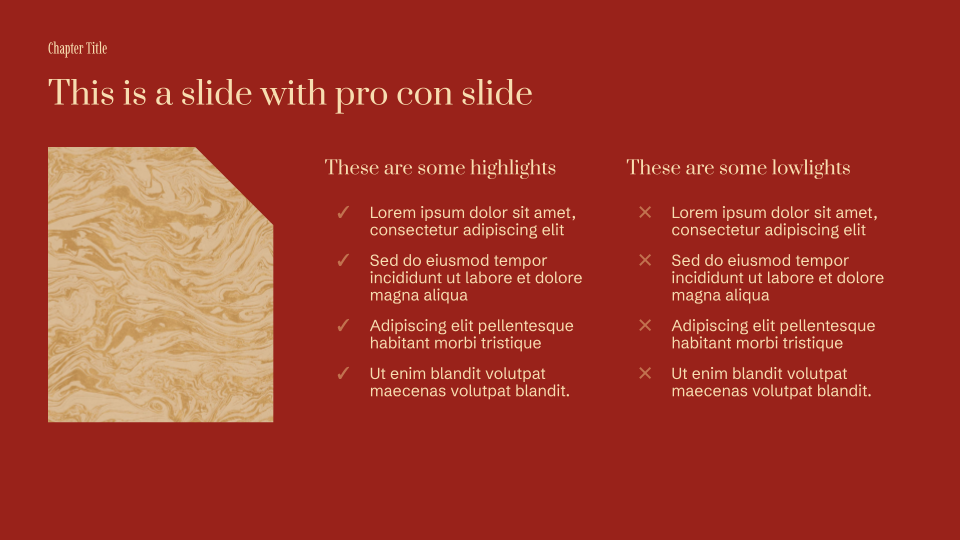 Chapter Title

This is a slide with pro con slide

These are some highlights

✓ Lorem ipsum dolor sit amet, consectetur adipiscing elit

✓ Sed do eiusmod tempor incididunt ut labore et dolore magna aliqua

✓ Adipiscing elit pellentesque habitant morbi tristique

✓ Ut enim blandit volutpat maecenas volutpat blandit.

These are some lowlights

✕ Lorem ipsum dolor sit amet, consectetur adipiscing elit

✕ Sed do eiusmod tempor incididunt ut labore et dolore magna aliqua

✕ Adipiscing elit pellentesque habitant morbi tristique

✕ Ut enim blandit volutpat maecenas volutpat blandit.